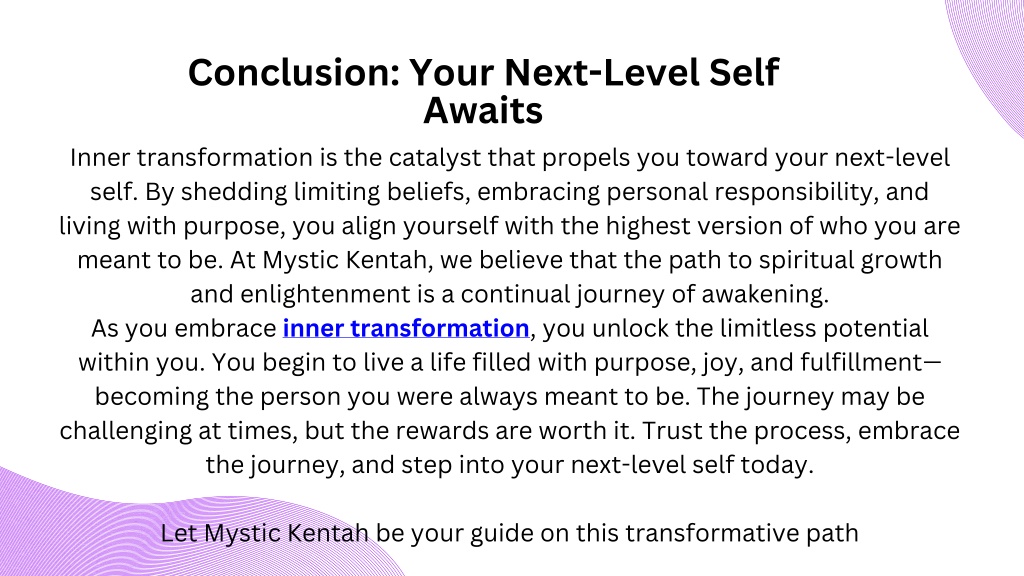 Conclusion: Your Next-Level Self Awaits

Inner transformation is the catalyst that propels you toward your next-level self. By shedding limiting beliefs, embracing personal responsibility, and living with purpose, you align yourself with the highest version of who you are meant to be. At Mystic Kentah, we believe that the path to spiritual growth and enlightenment is a continual journey of awakening.
As you embrace inner transformation, you unlock the limitless potential within you. You begin to live a life filled with purpose, joy, and fulfillment—becoming the person you were always meant to be. The journey may be challenging at times, but the rewards are worth it. Trust the process, embrace the journey, and step into your next-level self today.

Let Mystic Kentah be your guide on this transformative path